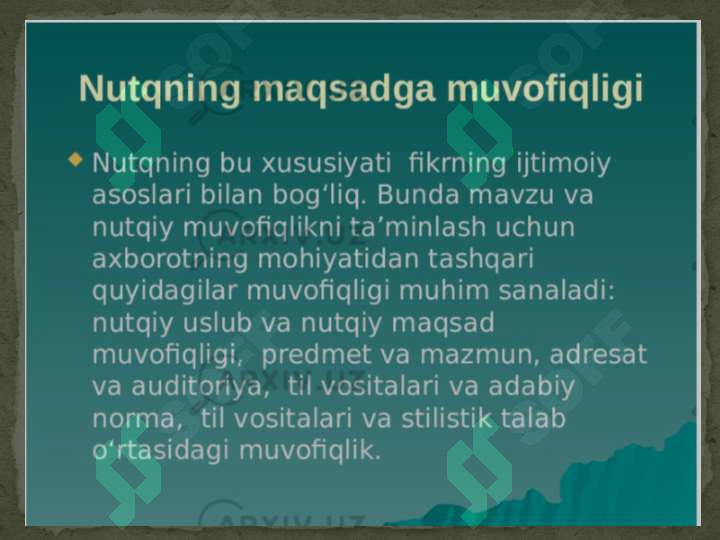 Nutqning maqsadga muvofiqligi

Nutqning bu xususiyati fikrning ijtimoiy asoslari bilan bog‘liq. Bunda mavzu va nutqiy muvofiqlikni ta’minlash uchun axborotning mohiyatidan tashqari quyidagilar muvofiqligi muhim sanaladi: nutqiy uslub va nutqiy maqsad muvofiqligi, predmet va mazmun, adresat va auditoriya, til vositalari va adabiy norma, til vositalari va stilistik talab o‘rtasidagi muvofiqlik.

ARXIV.UZ
ARXIV.UZ
ARXIV.UZ